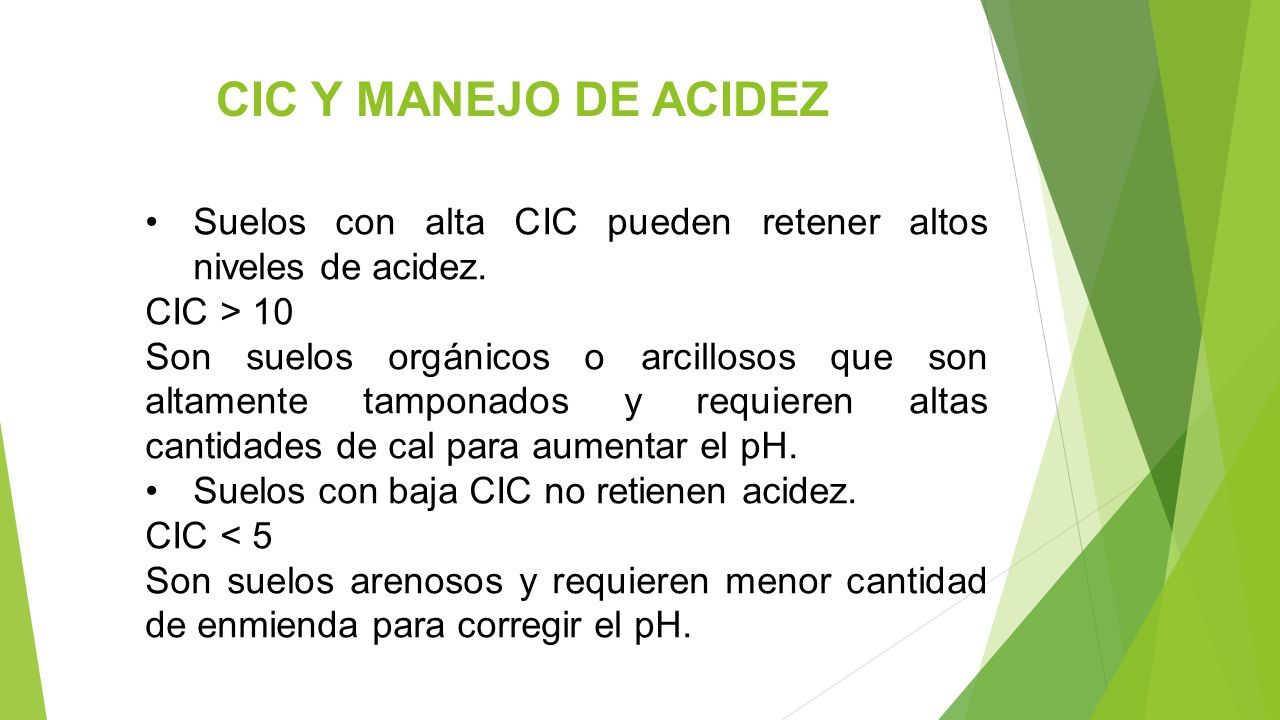 CIC Y MANEJO DE ACIDEZ

• Suelos con alta CIC pueden retener altos niveles de acidez.

CIC > 10

Son suelos orgánicos o arcillosos que son altamente tamponados y requieren altas cantidades de cal para aumentar el pH.

• Suelos con baja CIC no retienen acidez.

CIC < 5

Son suelos arenosos y requieren menor cantidad de enmienda para corregir el pH.